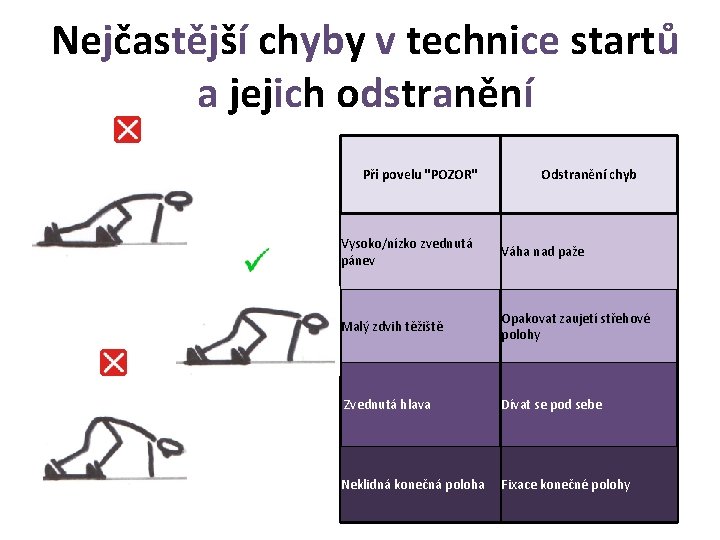 Nejčastější chyby v technice startů a jejich odstranění

| Při povelu "POZOR" | Odstranění chyb |
|---|---|
| Vysoko/nízko zvednutá pánev | Váha nad paže |
| Malý zdvih těžiště | Opakovat zaujetí střehové polohy |
| Zvednutá hlava | Dívat se pod sebe |
| Neklidná konečná poloha | Fixace konečné polohy |